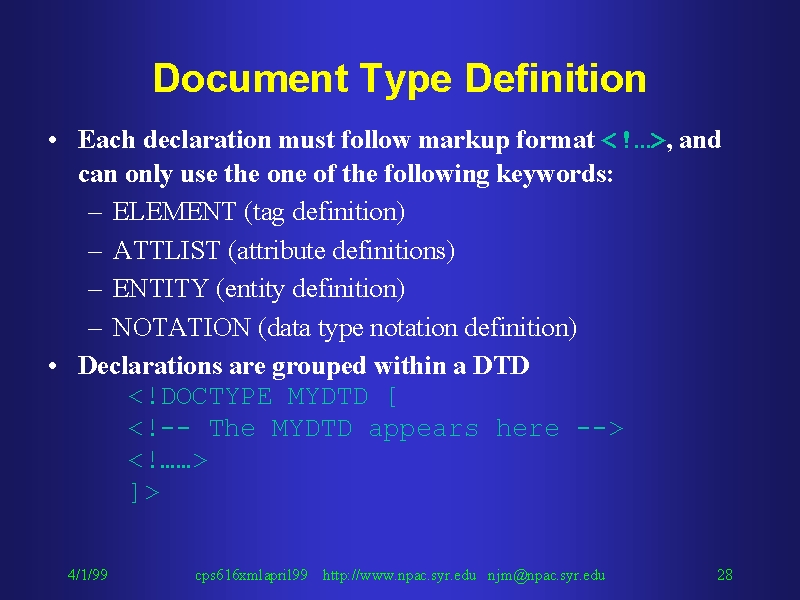 Document Type Definition

• Each declaration must follow markup format <!...>, and can only use the one of the following keywords:
– ELEMENT (tag definition)
– ATTLIST (attribute definitions)
– ENTITY (entity definition)
– NOTATION (data type notation definition)
• Declarations are grouped within a DTD
<!DOCTYPE MYDTD [
<!-- The MYDTD appears here -->
<!......>
]>

4/1/99 cps616xmlapril99 http://www.npac.syr.edu njm@npac.syr.edu 28